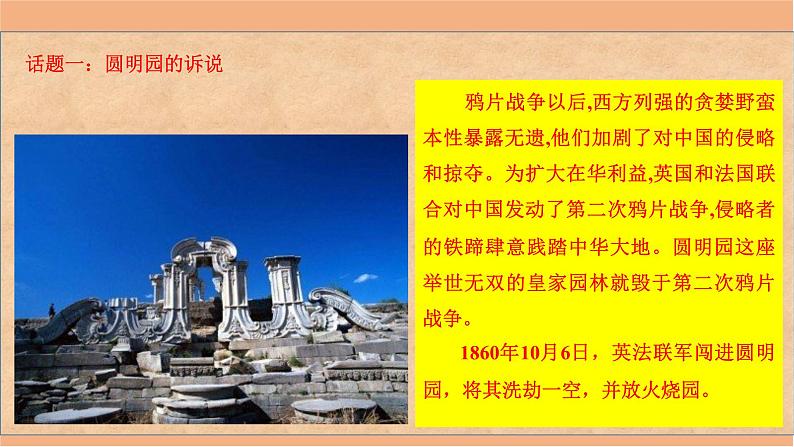 话题一：圆明园的诉说

鸦片战争以后,西方列强的贪婪野蛮本性暴露无遗,他们加剧了对中国的侵略和掠夺。为扩大在华利益,英国和法国联合对中国发动了第二次鸦片战争,侵略者的铁蹄肆意践踏中华大地。圆明园这座举世无双的皇家园林就毁于第二次鸦片战争。

1860年10月6日，英法联军闯进圆明园，将其洗劫一空，并放火烧园。